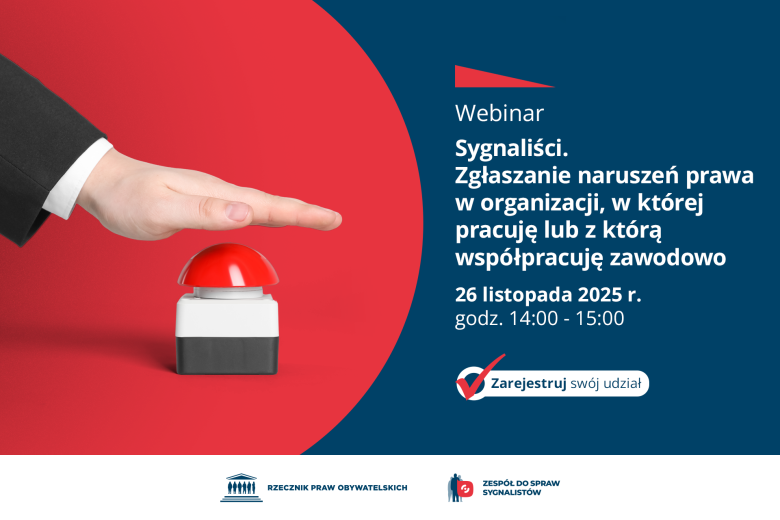 Webinar

Sygnaliści.
Zgłaszanie naruszeń prawa w organizacji, w której pracuję lub z którą współpracuję zawodowo

26 listopada 2025 r.
godz. 14:00 - 15:00

Zarejestruj swój udział

RZECZNIK PRAW OBYWATELSKICH

ZESPÓŁ DO SPRAW SYGNALISTÓW